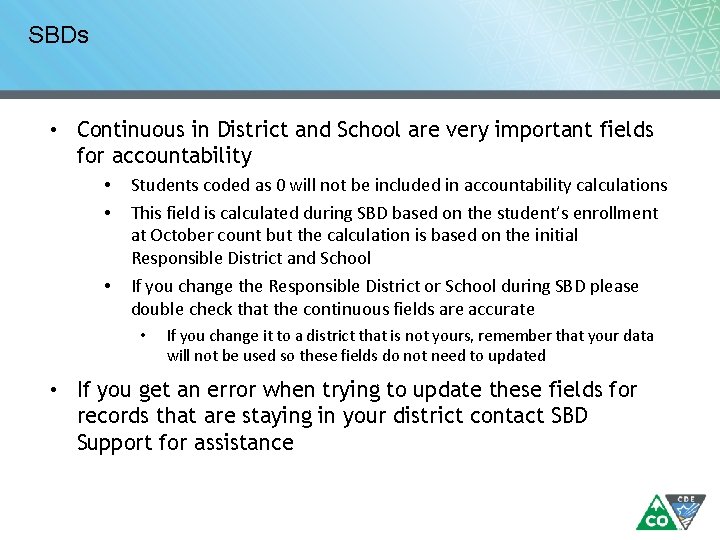 SBDs

• Continuous in District and School are very important fields for accountability

• Students coded as 0 will not be included in accountability calculations

• This field is calculated during SBD based on the student's enrollment at October count but the calculation is based on the initial Responsible District and School

• If you change the Responsible District or School during SBD please double check that the continuous fields are accurate

• If you change it to a district that is not yours, remember that your data will not be used so these fields do not need to updated

• If you get an error when trying to update these fields for records that are staying in your district contact SBD Support for assistance

CO CDE